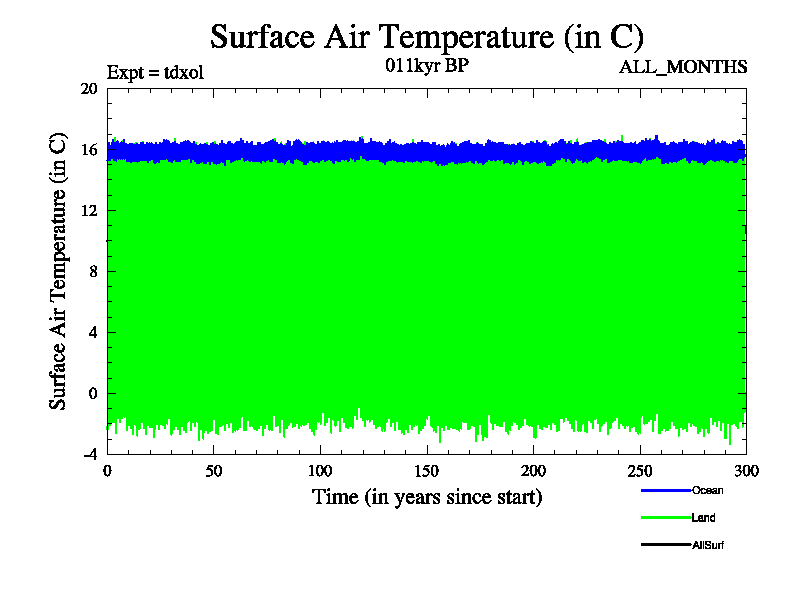 Surface Air Temperature (in C)

Expt = tdxol

011kyr BP

ALL_MONTHS

Surface Air Temperature (in C)

20
16
12
8
4
0
-4

0 50 100 150 200 250 300

Time (in years since start)

Ocean

Land

AllSurf